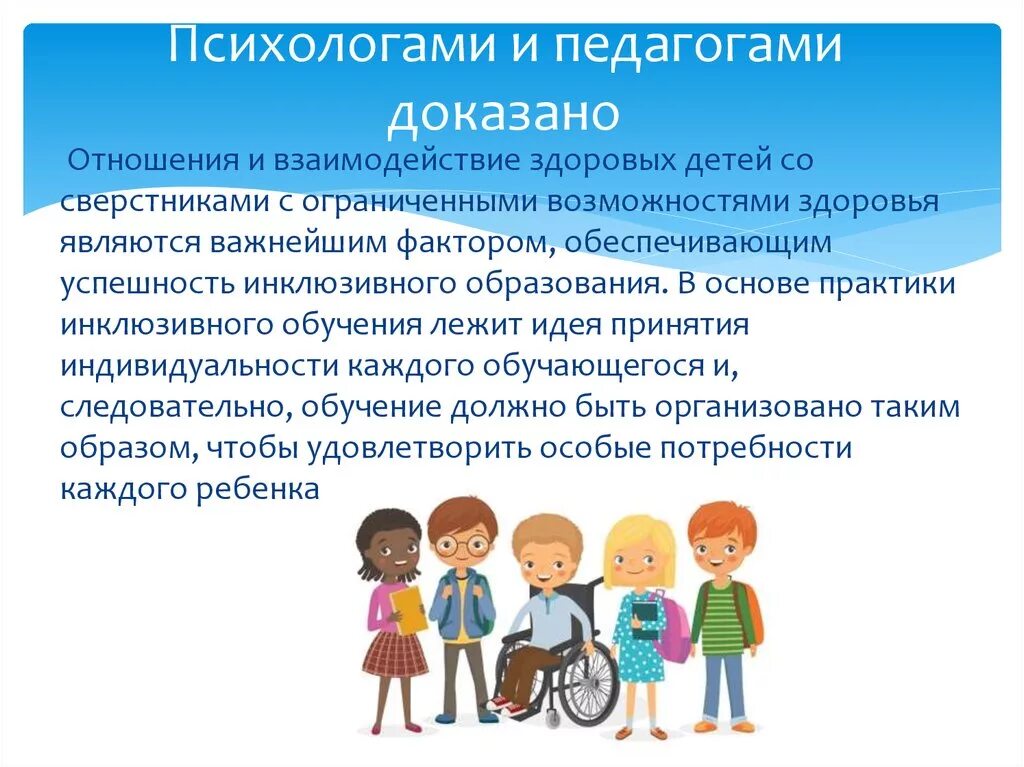 Психологами и педагогами доказано

Отношения и взаимодействие здоровых детей со сверстниками с ограниченными возможностями здоровья являются важнейшим фактором, обеспечивающим успешность инклюзивного образования. В основе практики инклюзивного обучения лежит идея принятия индивидуальности каждого обучающегося и, следовательно, обучение должно быть организовано таким образом, чтобы удовлетворить особые потребности каждого ребенка